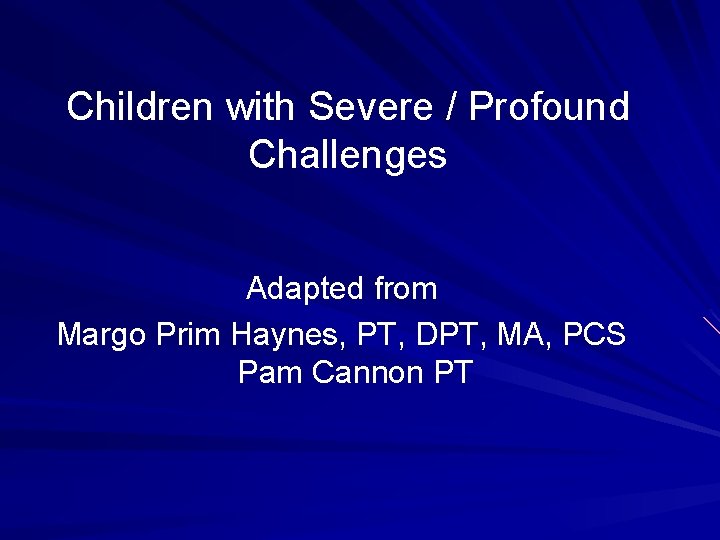 Children with Severe / Profound Challenges

Adapted from
Margo Prim Haynes, PT, DPT, MA, PCS
Pam Cannon PT